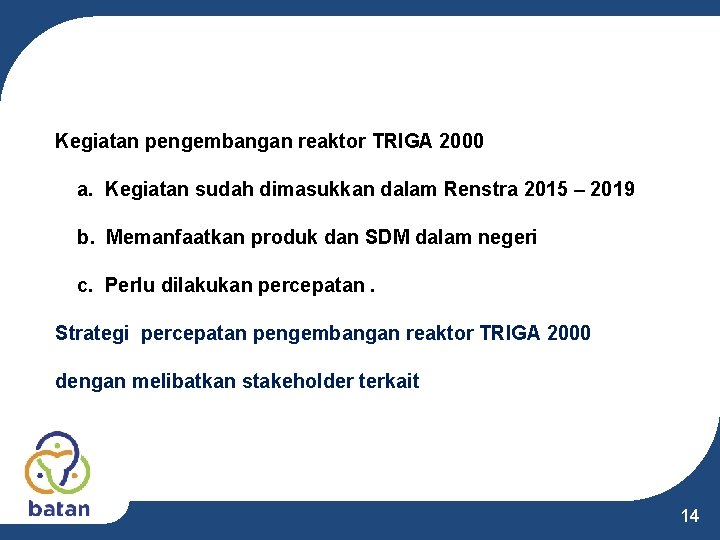 Kegiatan pengembangan reaktor TRIGA 2000

a. Kegiatan sudah dimasukkan dalam Renstra 2015 – 2019

b. Memanfaatkan produk dan SDM dalam negeri

c. Perlu dilakukan percepatan .

Strategi percepatan pengembangan reaktor TRIGA 2000 dengan melibatkan stakeholder terkait

batan

14